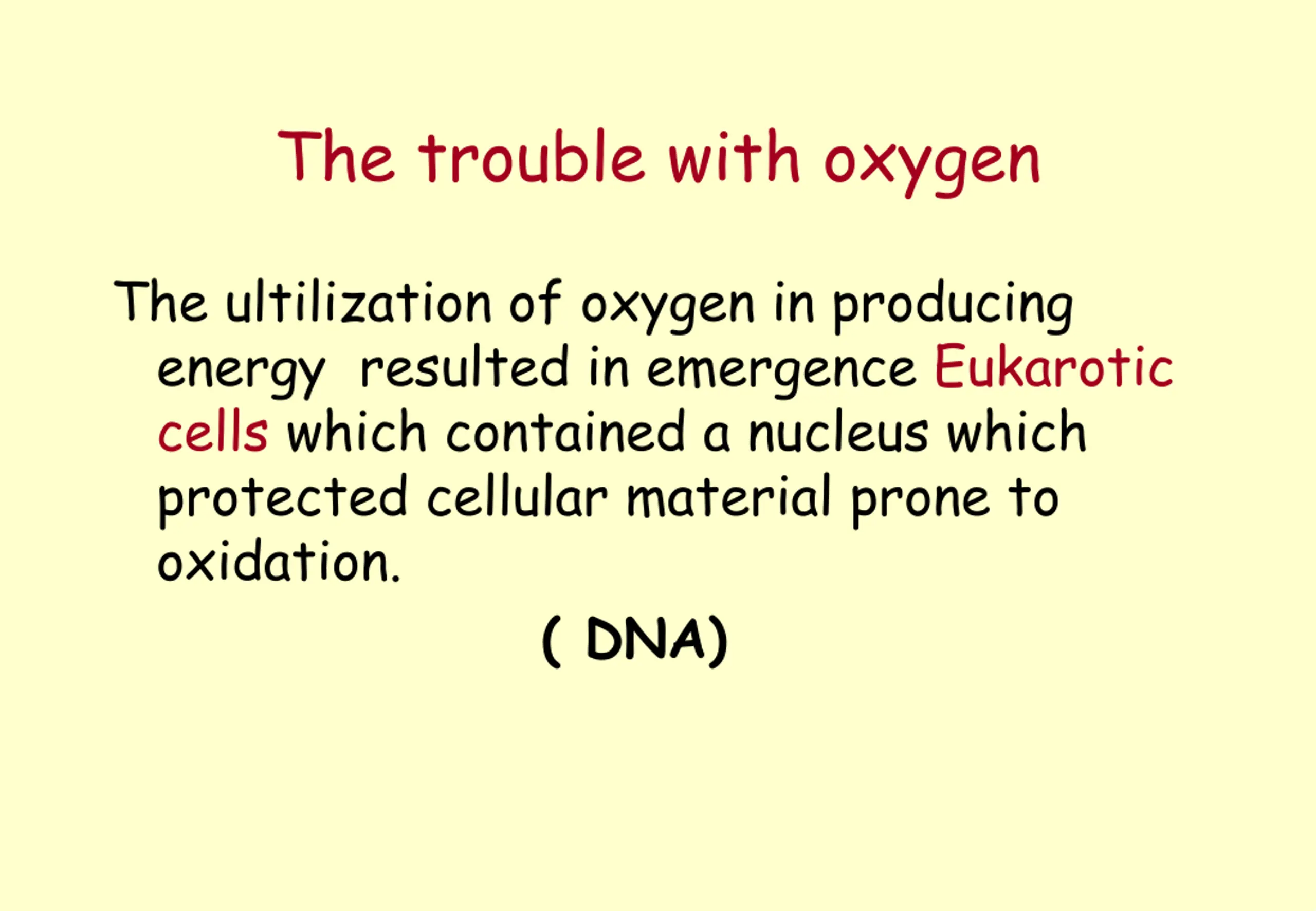 The trouble with oxygen

The ultilization of oxygen in producing energy resulted in emergence Eukarotic cells which contained a nucleus which protected cellular material prone to oxidation.

( DNA)